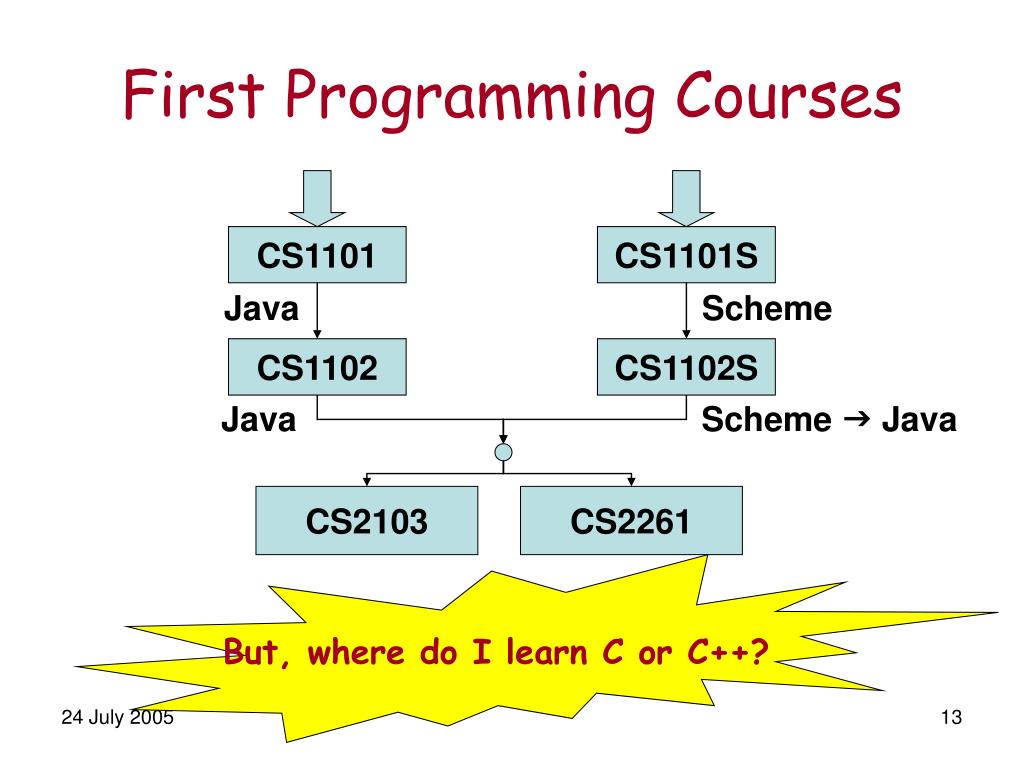 First Programming Courses

CS1101

Java

CS1102

Java

CS1101S

Scheme

CS1102S

Scheme → Java

CS2103

CS2261

But, where do I learn C or C++?

24 July 2005

13